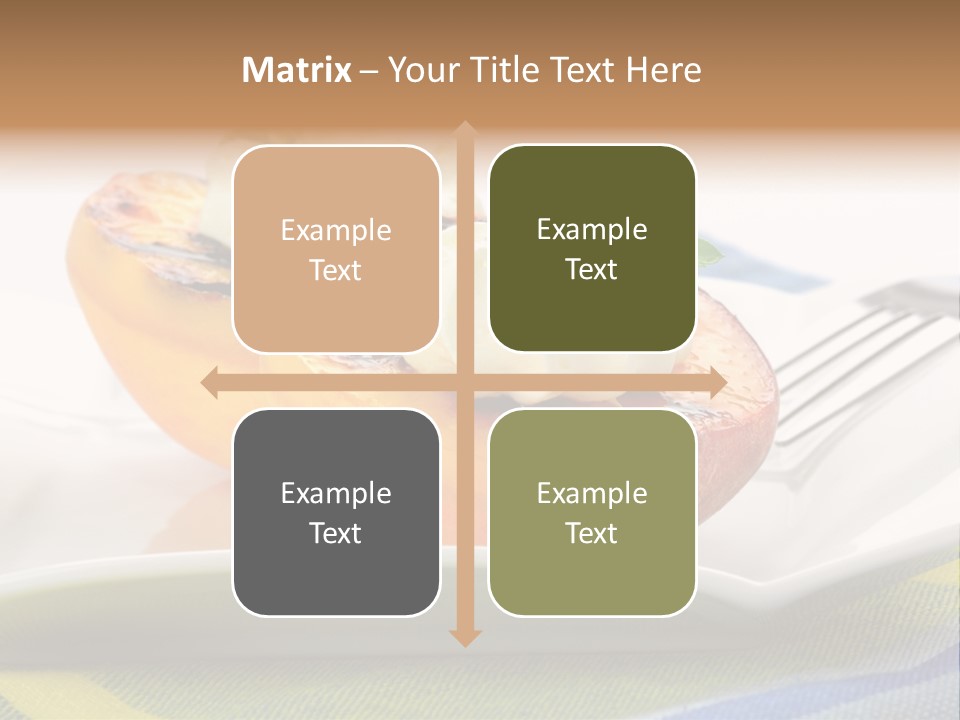 Matrix – Your Title Text Here

Example Text

Example Text

Example Text

Example Text